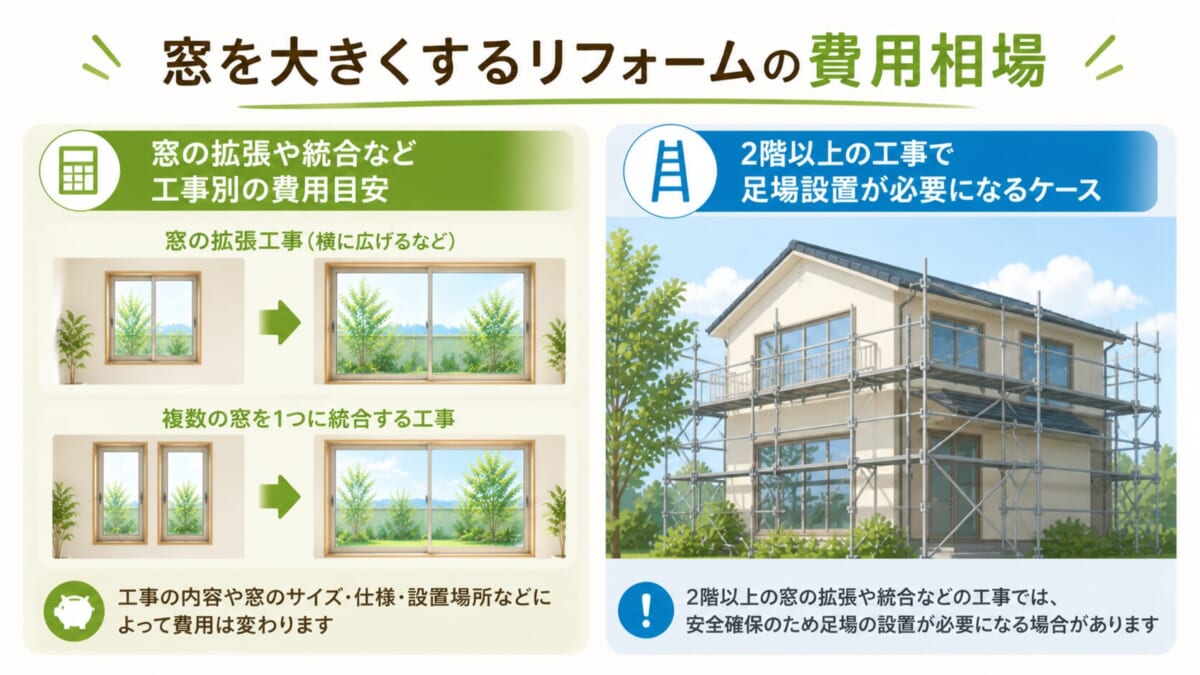 窓を大きくするリフォームの費用相場

窓の拡張や統合など
工事別の費用目安

窓の拡張工事（横に広げるなど）

複数の窓を1つに統合する工事

工事の内容や窓のサイズ・仕様・設置場所などによって費用は変わります

2階以上の工事で
足場設置が必要になるケース

2階以上の窓の拡張や統合などの工事では、
安全確保のため足場の設置が必要になる場合があります